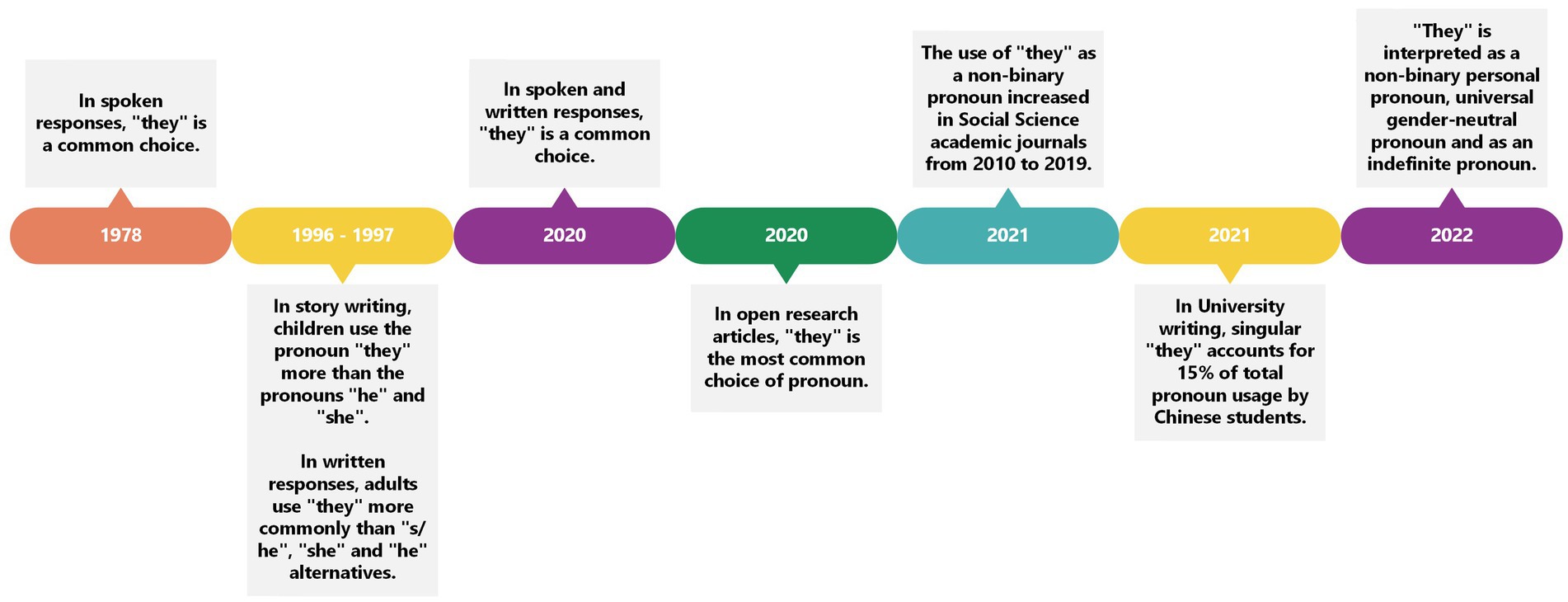 1978

In spoken responses, "they" is a common choice.

1996 - 1997

In story writing, children use the pronoun "they" more than the pronouns "he" and "she".

In written responses, adults use "they" more commonly than "s/he", "she" and "he" alternatives.

2020

In spoken and written responses, "they" is a common choice.

2020

In open research articles, "they" is the most common choice of pronoun.

2021

The use of "they" as a non-binary pronoun increased in Social Science academic journals from 2010 to 2019.

2021

In University writing, singular "they" accounts for 15% of total pronoun usage by Chinese students.

2022

"They" is interpreted as a non-binary personal pronoun, universal gender-neutral pronoun and as an indefinite pronoun.